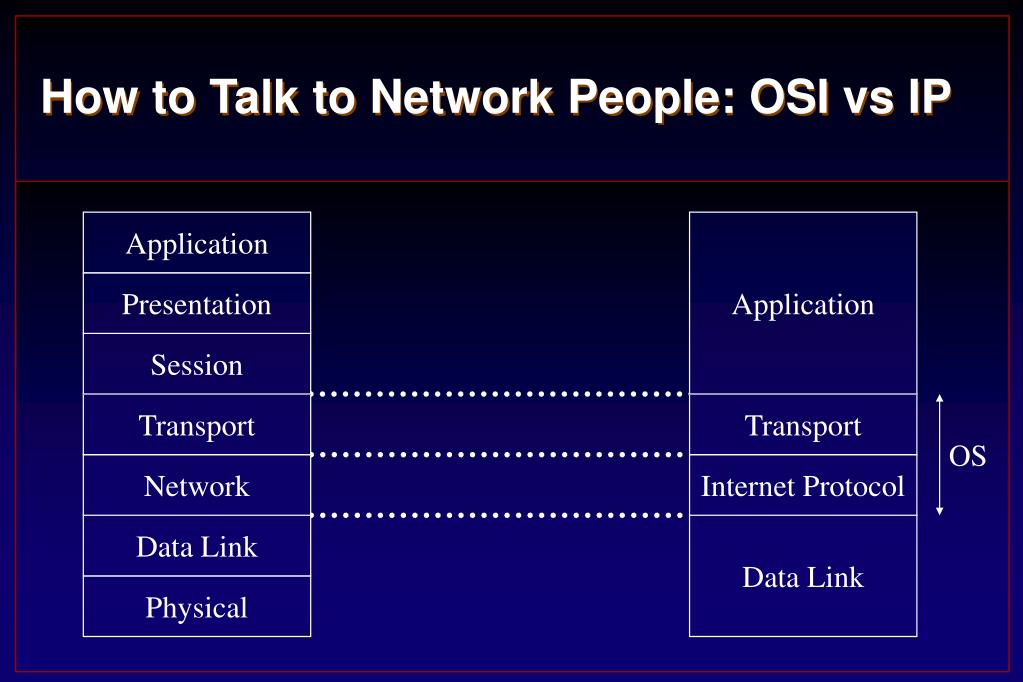 How to Talk to Network People: OSI vs IP

Application
Presentation
Session
Transport
Network
Data Link
Physical

Application
Transport
Internet Protocol
Data Link

OS